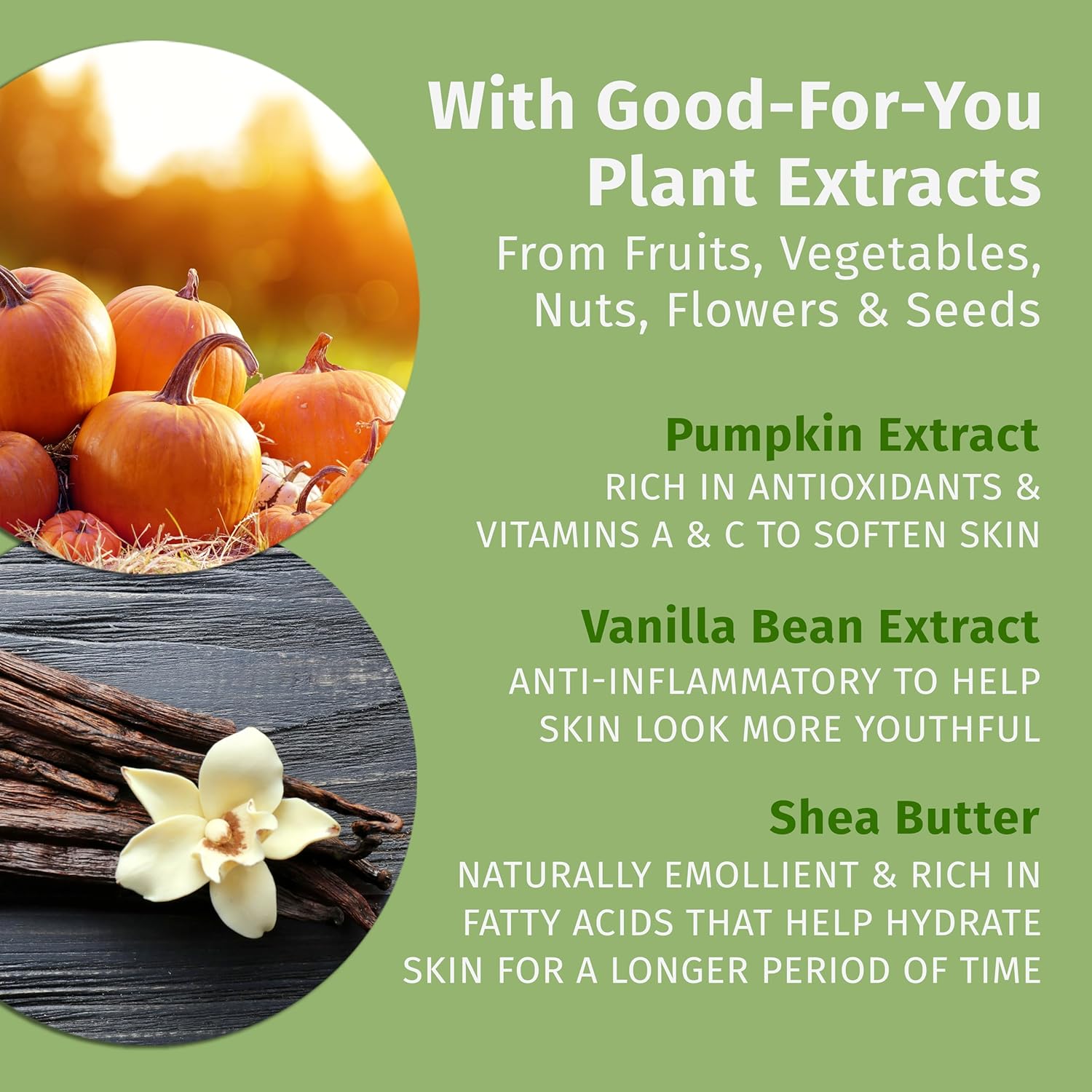 With Good-For-You Plant Extracts
From Fruits, Vegetables, Nuts, Flowers & Seeds

Pumpkin Extract
RICH IN ANTIOXIDANTS & VITAMINS A & C TO SOFTEN SKIN

Vanilla Bean Extract
ANTI-INFLAMMATORY TO HELP SKIN LOOK MORE YOUTHFUL

Shea Butter
NATURALLY EMOLLIENT & RICH IN FATTY ACIDS THAT HELP HYDRATE SKIN FOR A LONGER PERIOD OF TIME